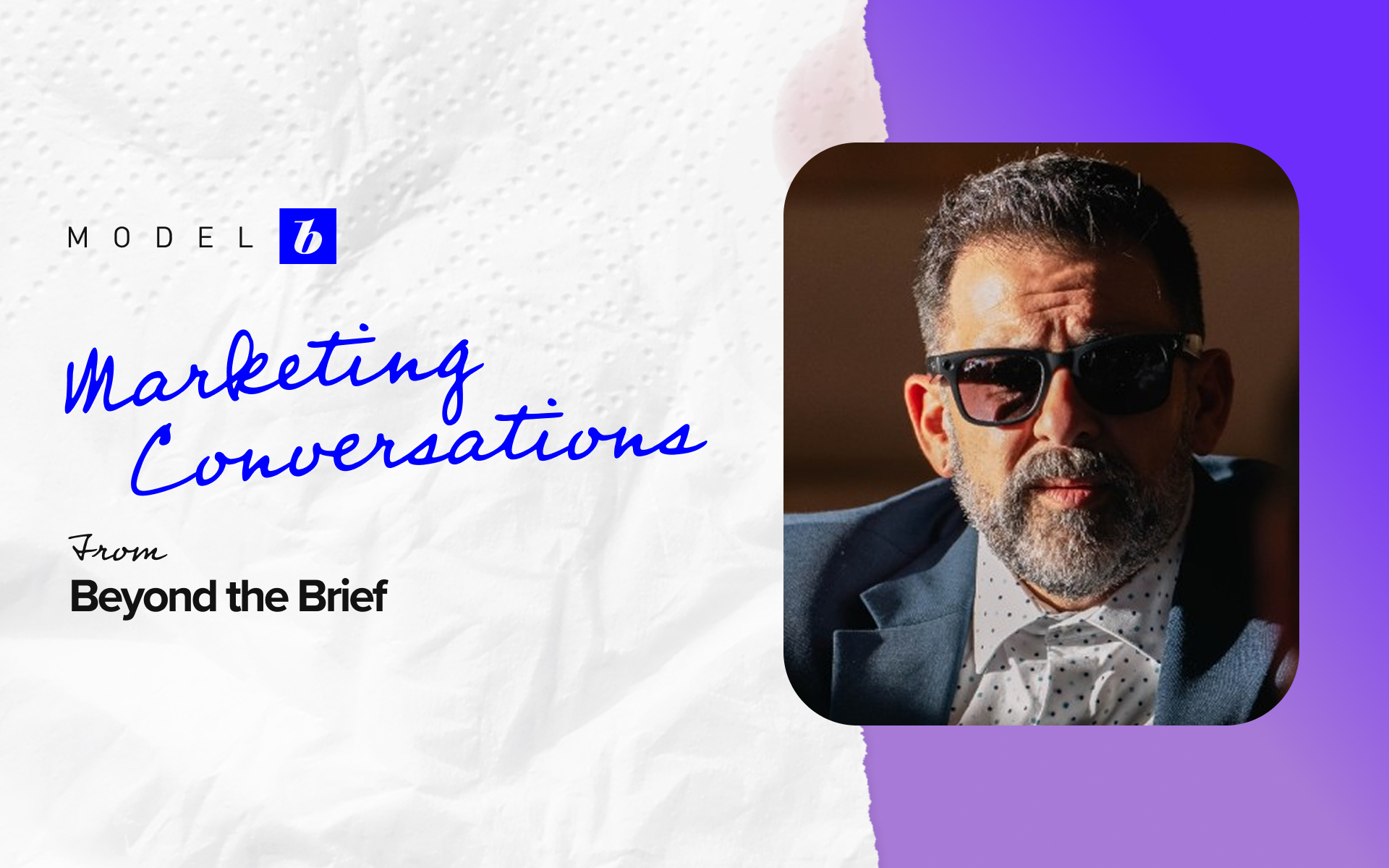 MODEL b

Marketing Conversations

From
Beyond the Brief